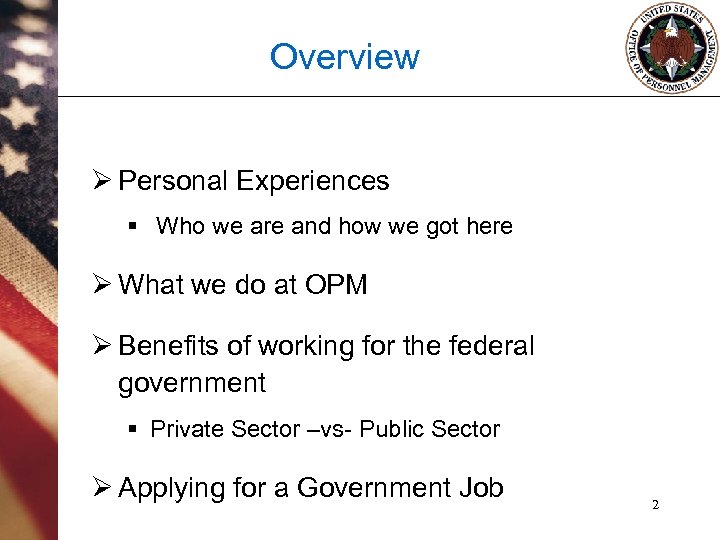 Overview

UNITED STATES OFFICE OF PERSONNEL MANAGEMENT

➢ Personal Experiences

▪ Who we are and how we got here

➢ What we do at OPM

➢ Benefits of working for the federal government

▪ Private Sector –vs- Public Sector

➢ Applying for a Government Job

2